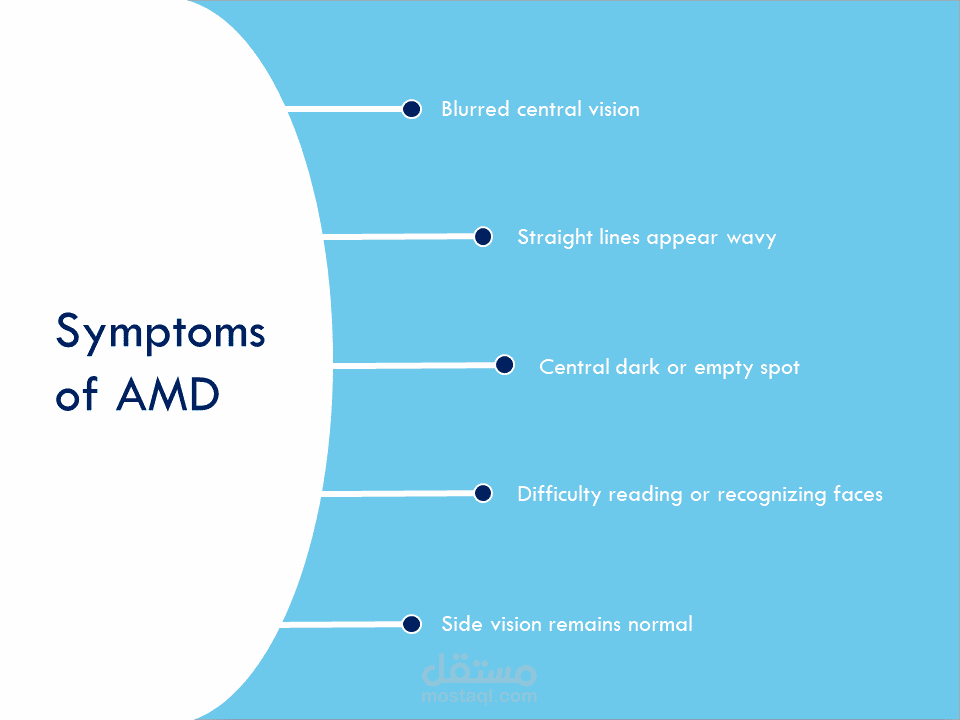 Symptoms of AMD

Blurred central vision

Straight lines appear wavy

Central dark or empty spot

Difficulty reading or recognizing faces

Side vision remains normal

مستقل
mostaql.com